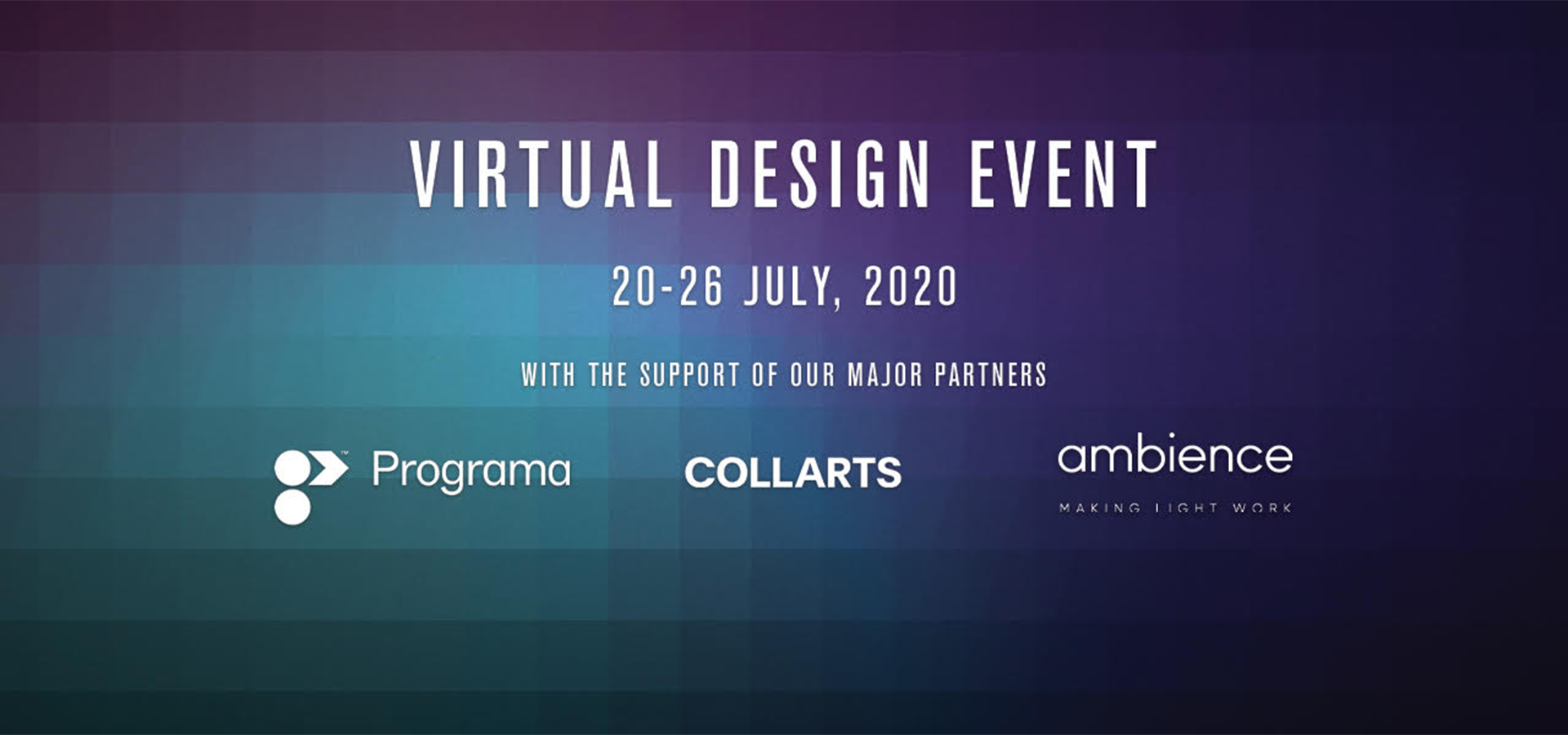 VIRTUAL DESIGN EVENT

20-26 JULY, 2020

WITH THE SUPPORT OF OUR MAJOR PARTNERS

Programa

COLLARTS

ambience

MAKING LIGHT WORK